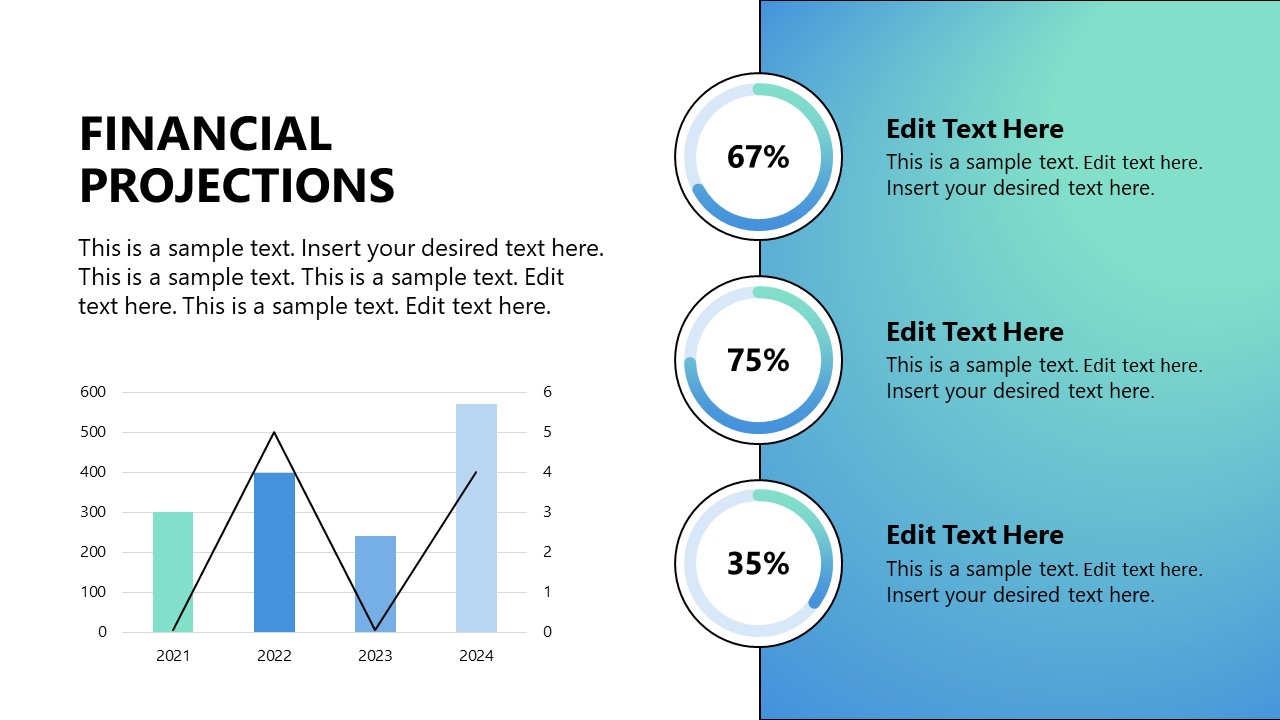 FINANCIAL PROJECTIONS

This is a sample text. Insert your desired text here. This is a sample text. This is a sample text. Edit text here. This is a sample text. Edit text here.

600
500
400
300
200
100
0

6
5
4
3
2
1
0

2021 2022 2023 2024

67%

Edit Text Here
This is a sample text. Edit text here. Insert your desired text here.

75%

Edit Text Here
This is a sample text. Edit text here. Insert your desired text here.

35%

Edit Text Here
This is a sample text. Edit text here. Insert your desired text here.